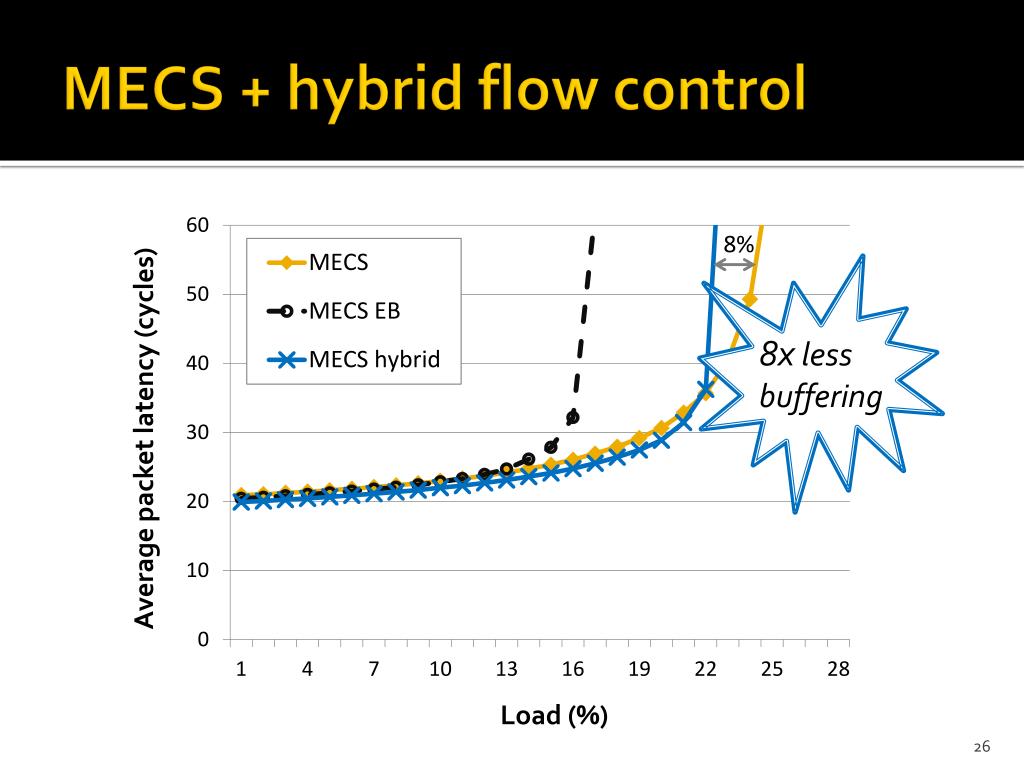 MECS + hybrid flow control

Average packet latency (cycles)

60
50
40
30
20
10
0

MECS
MECS EB
MECS hybrid

8%

8x less buffering

1 4 7 10 13 16 19 22 25 28

Load (%)

26